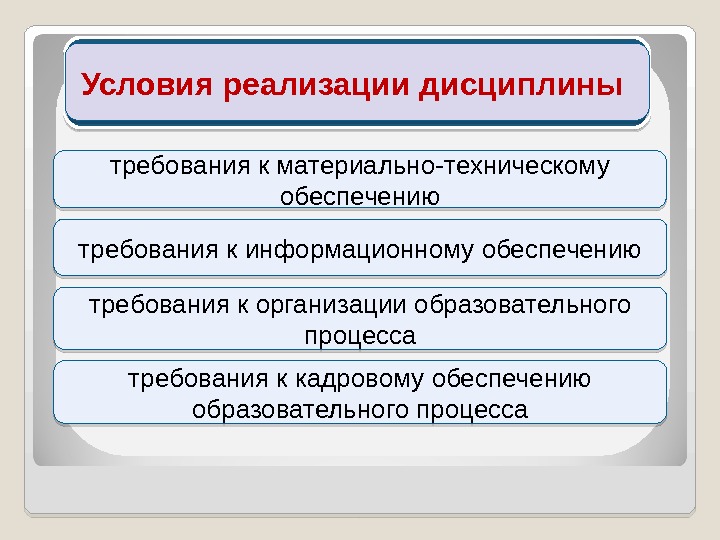 Условия реализации дисциплины

требования к материально-техническому обеспечению

требования к информационному обеспечению

требования к организации образовательного процесса

требования к кадровому обеспечению образовательного процесса